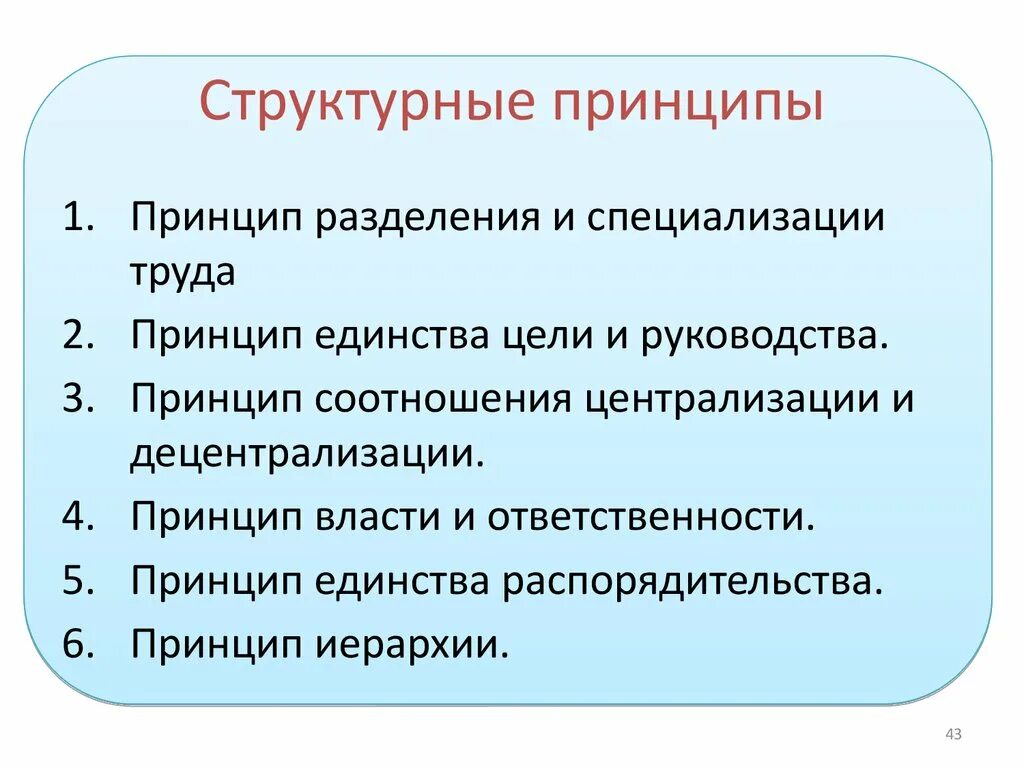 Структурные принципы

1. Принцип разделения и специализации труда
2. Принцип единства цели и руководства.
3. Принцип соотношения централизации и децентрализации.
4. Принцип власти и ответственности.
5. Принцип единства распорядительства.
6. Принцип иерархии.

43